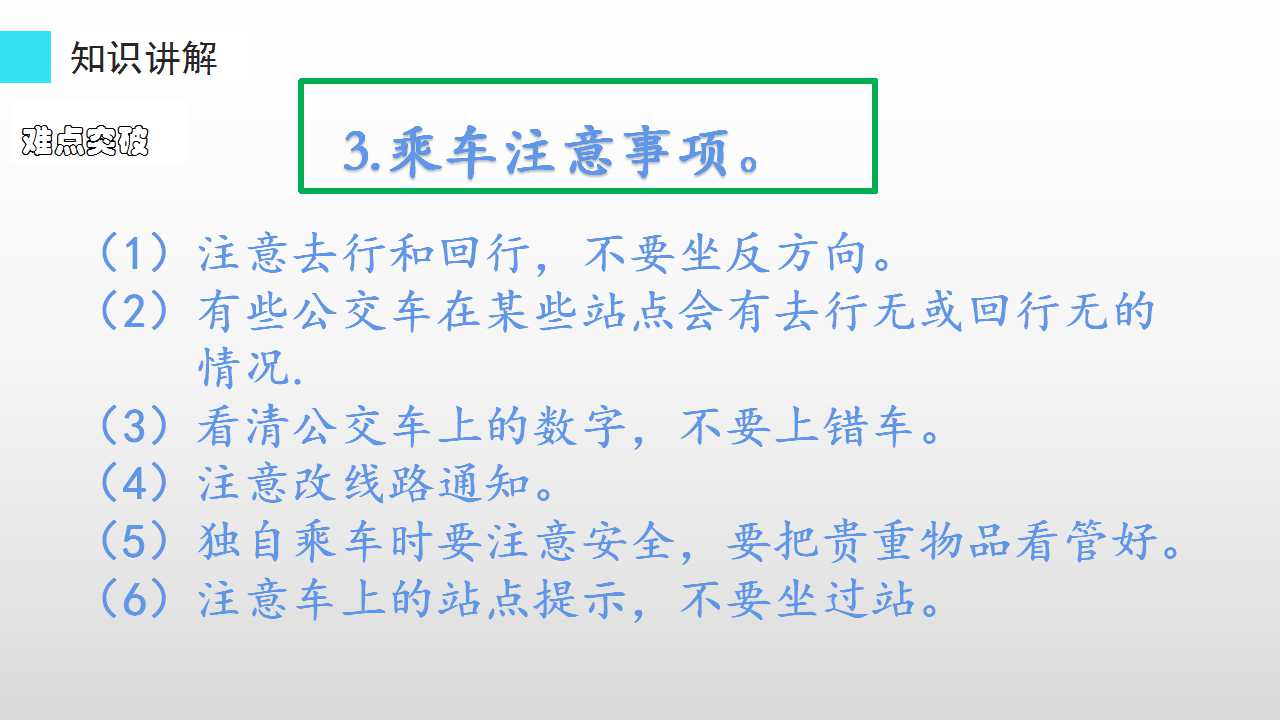 知识讲解

难点突破

3.乘车注意事项。

（1）注意去行和回行，不要坐反方向。
（2）有些公交车在某些站点会有去行无或回行无的情况.
（3）看清公交车上的数字，不要上错车。
（4）注意改线路通知。
（5）独自乘车时要注意安全，要把贵重物品看管好。
（6）注意车上的站点提示，不要坐过站。